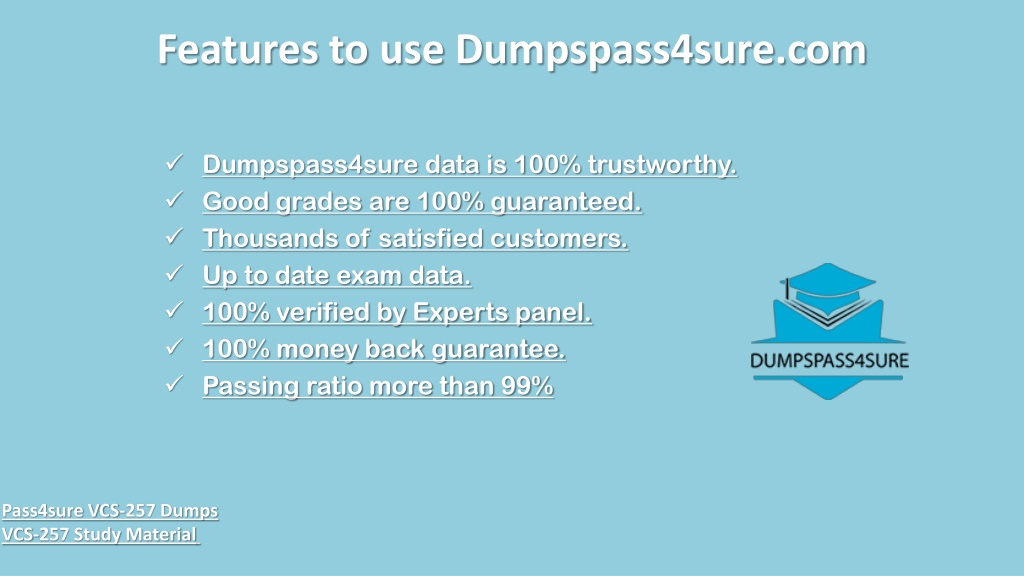 Features to use Dumpspass4sure.com

✓ Dumpspass4sure data is 100% trustworthy.
✓ Good grades are 100% guaranteed.
✓ Thousands of satisfied customers.
✓ Up to date exam data.
✓ 100% verified by Experts panel.
✓ 100% money back guarantee.
✓ Passing ratio more than 99%

DUMPSPASS4SURE

Pass4sure VCS-257 Dumps
VCS-257 Study Material